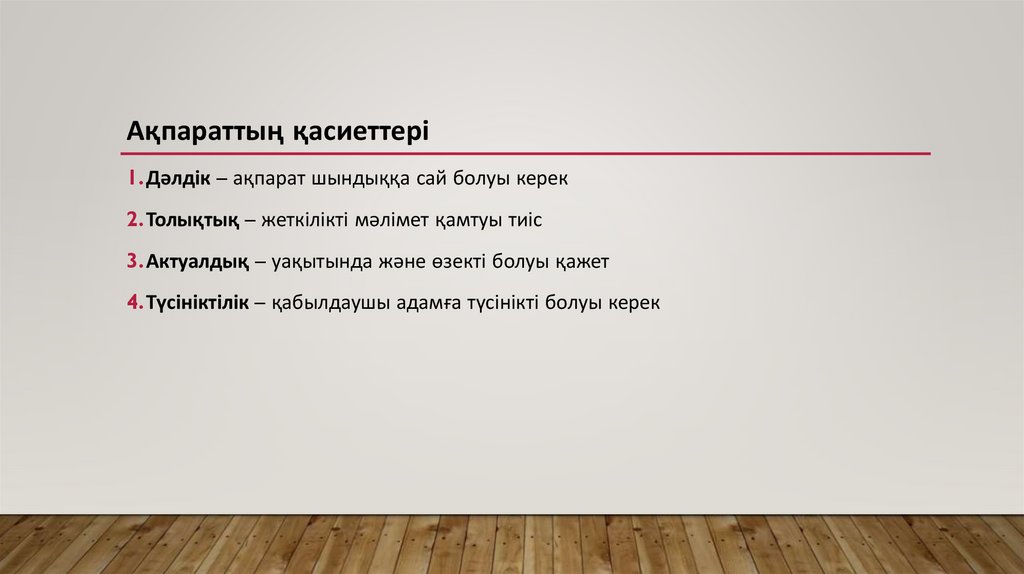 Ақпараттың қасиеттері

1. Дәлдік – ақпарат шындыққа сай болуы керек

2. Толықтық – жеткілікті мәлімет қамтуы тиіс

3. Актуалдық – уақытында және өзекті болуы қажет

4. Түсініктілік – қабылдаушы адамға түсінікті болуы керек